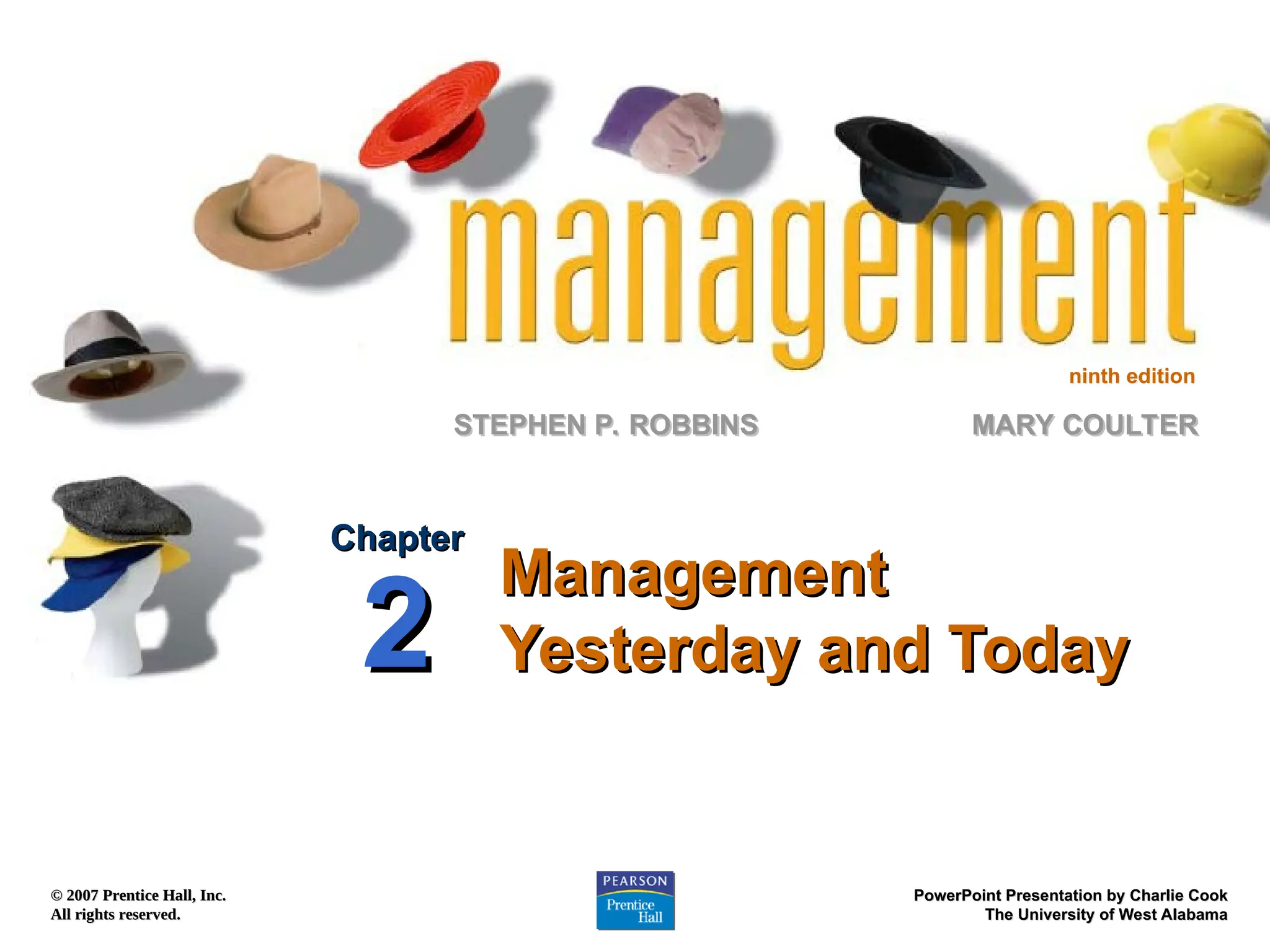 management

ninth edition

STEPHEN P. ROBBINS

MARY COULTER

Chapter
2

Management Yesterday and Today

© 2007 Prentice Hall, Inc.
All rights reserved.

PEARSON
Prentice Hall

PowerPoint Presentation by Charlie Cook
The University of West Alabama